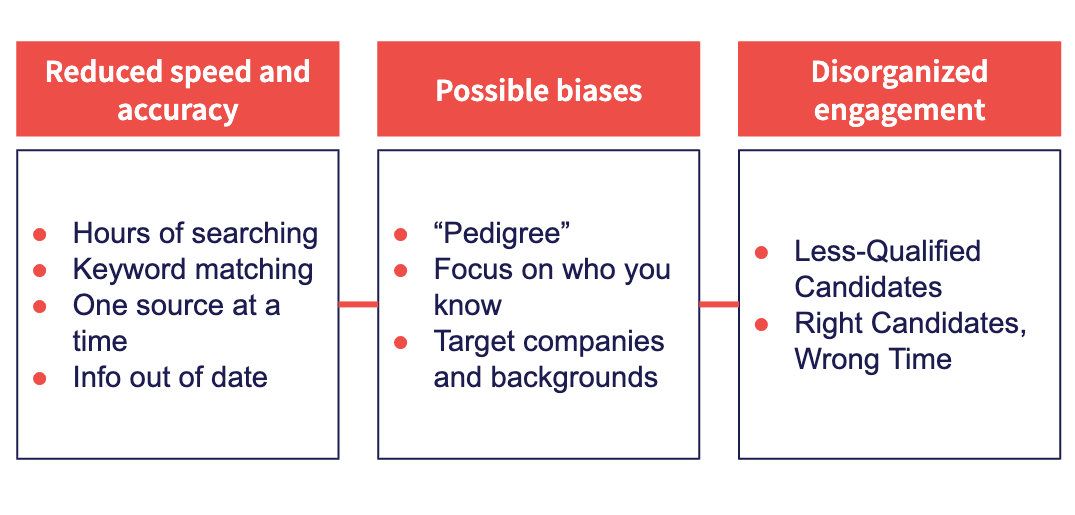 Reduced speed and accuracy

- Hours of searching
- Keyword matching
- One source at a time
- Info out of date

Possible biases

- “Pedigree”
- Focus on who you know
- Target companies and backgrounds

Disorganized engagement

- Less-Qualified Candidates
- Right Candidates, Wrong Time